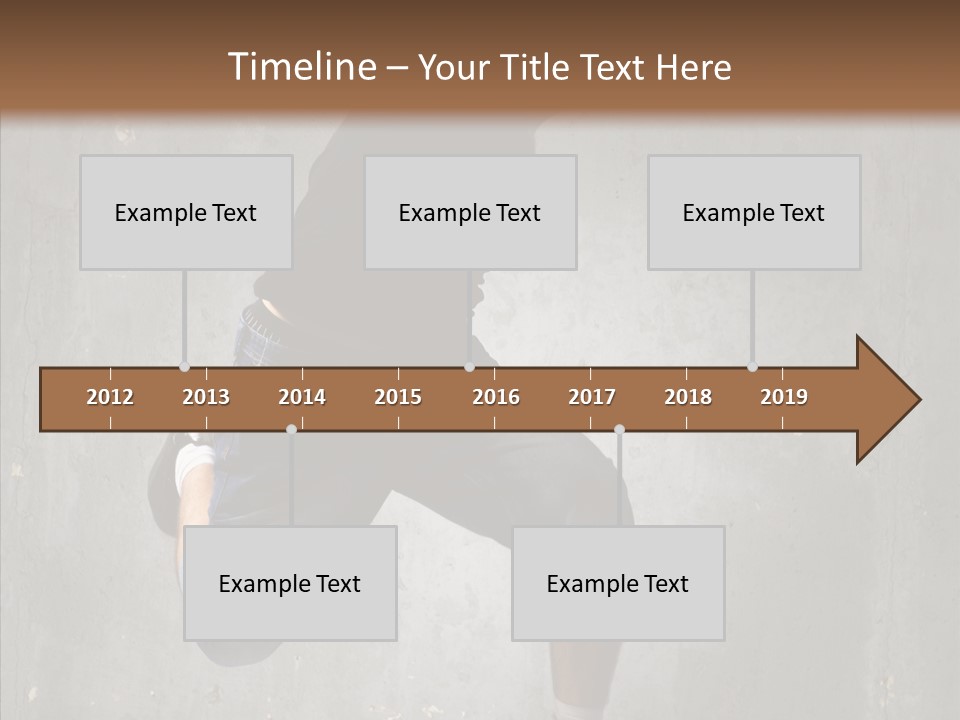 Timeline – Your Title Text Here

Example Text

Example Text

Example Text

2012 2013 2014 2015 2016 2017 2018 2019

Example Text

Example Text